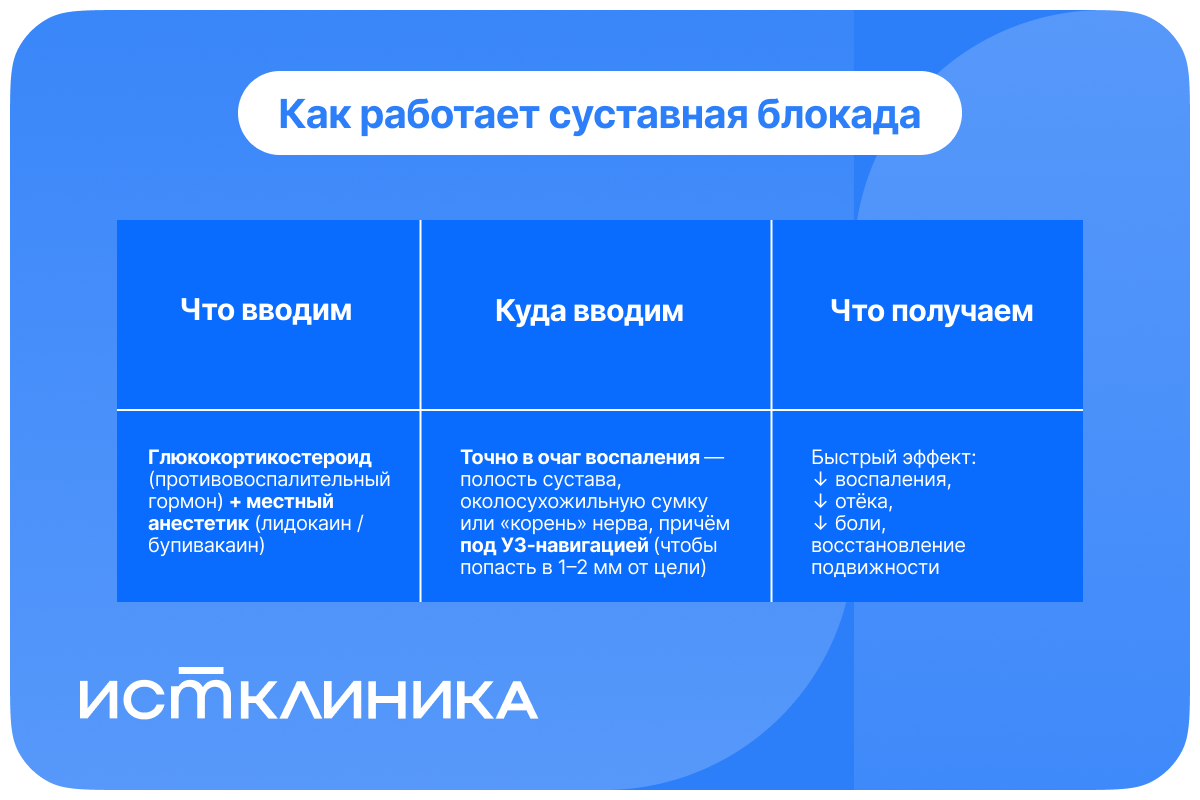 Как работает суставная блокада

| Что вводим | Куда вводим | Что получаем |
|---|---|---|
| Глюкокортикостероид (противовоспалительный гормон) + местный анестетик (лидокаин / бупивакаин) | Точно в очаг воспаления — полость сустава, околосухожильную сумку или «корень» нерва, причём под УЗ-навигацией (чтобы попасть в 1–2 мм от цели) | Быстрый эффект: ↓ воспаления, ↓ отёка, ↓ боли, восстановление подвижности |

ИСТКЛИНИКА